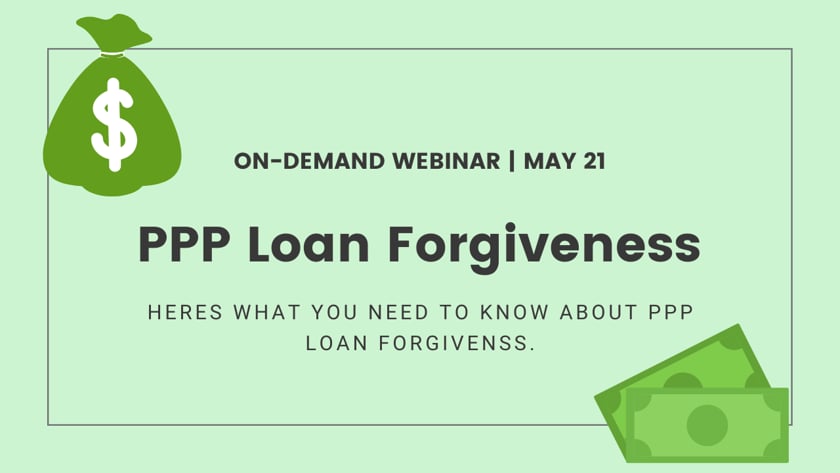 $

ON-DEMAND WEBINAR | MAY 21

PPP Loan Forgiveness

HERES WHAT YOU NEED TO KNOW ABOUT PPP LOAN FORGIVENSS.